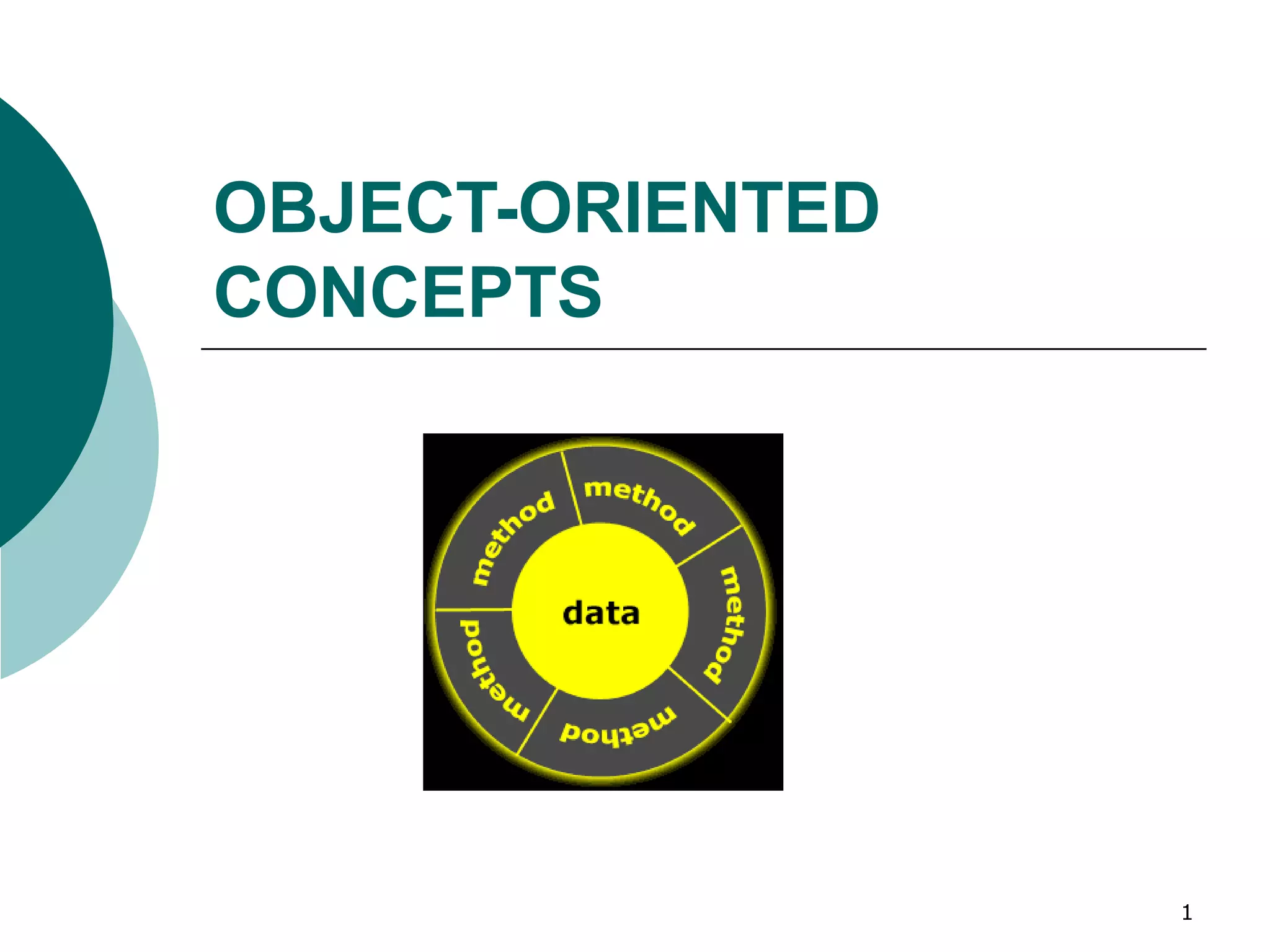 OBJECT-ORIENTED CONCEPTS

method
method
method
method
method
data

1